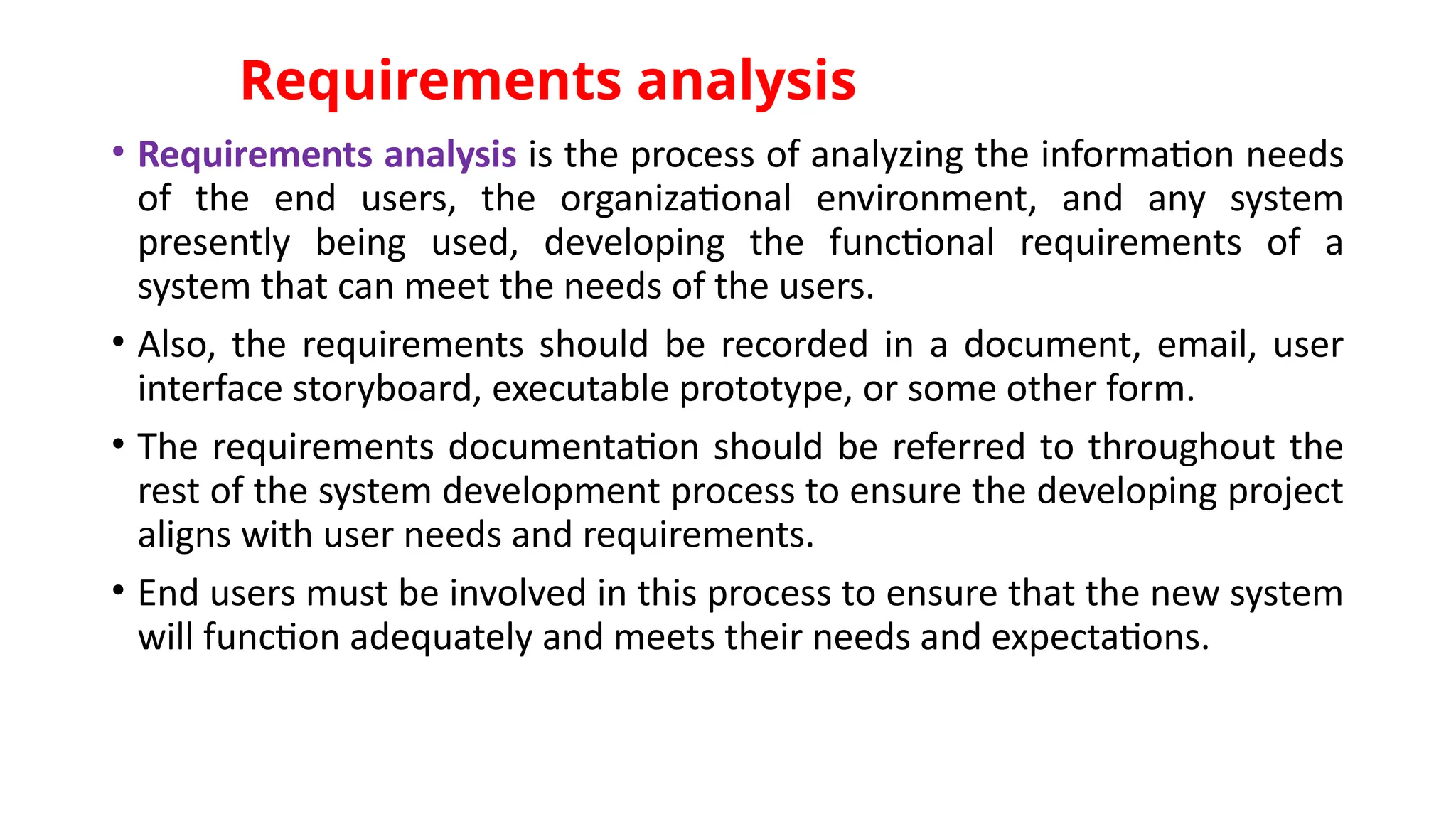 Requirements analysis

• Requirements analysis is the process of analyzing the information needs of the end users, the organizational environment, and any system presently being used, developing the functional requirements of a system that can meet the needs of the users.

• Also, the requirements should be recorded in a document, email, user interface storyboard, executable prototype, or some other form.

• The requirements documentation should be referred to throughout the rest of the system development process to ensure the developing project aligns with user needs and requirements.

• End users must be involved in this process to ensure that the new system will function adequately and meets their needs and expectations.